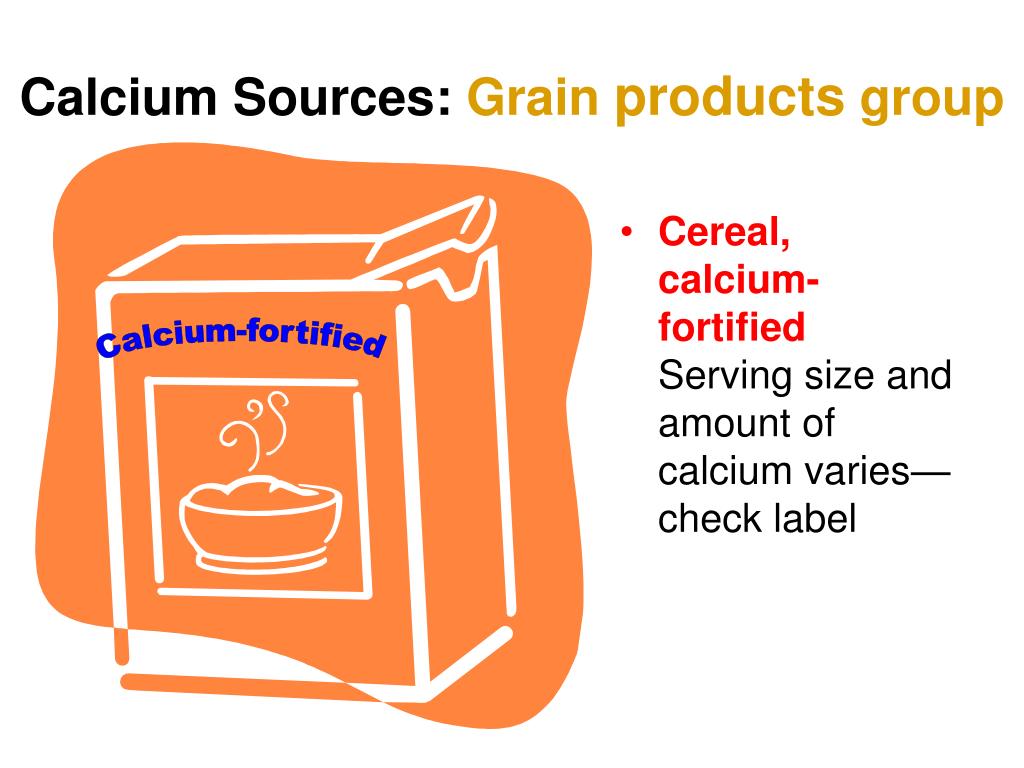 Calcium Sources: Grain products group

Calcium-fortified

• Cereal, calcium-fortified Serving size and amount of calcium varies—check label